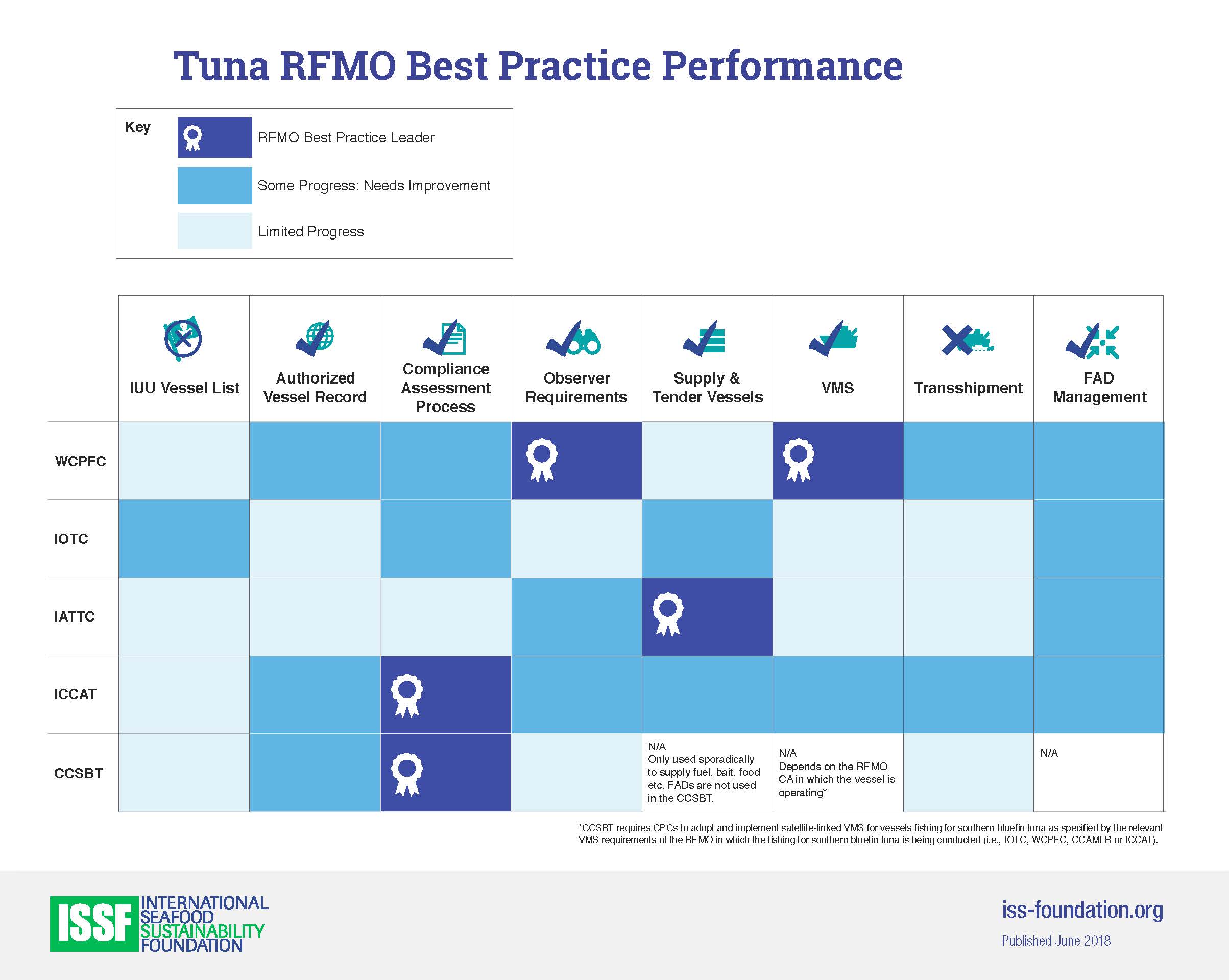 Tuna RFMO Best Practice Performance

Key
RFMO Best Practice Leader
Some Progress: Needs Improvement
Limited Progress

| | IUU Vessel List | Authorized Vessel Record | Compliance Assessment Process | Observer Requirements | Supply & Tender Vessels | VMS | Transshipment | FAD Management |
|---|---|---|---|---|---|---|---|---|
| WCPFC | | | | | | | | |
| IOTC | | | | | | | | |
| IATTC | | | | | | | | |
| ICCAT | | | | | | | | |
| CCSBT | | | | | N/A Only used sporadically to supply fuel, bait, food etc. FADs are not used in the CCSBT. | N/A Depends on the RFMO CA in which the vessel is operating* | | N/A |

*CCSBT requires CPCs to adopt and implement satellite-linked VMS for vessels fishing for southern bluefin tuna as specified by the relevant VMS requirements of the RFMO in which the fishing for southern bluefin tuna is being conducted (i.e., IOTC, WCPFC, CCAMLR or ICCAT).

ISSF INTERNATIONAL SEAFOOD SUSTAINABILITY FOUNDATION

iss-foundation.org
Published June 2018